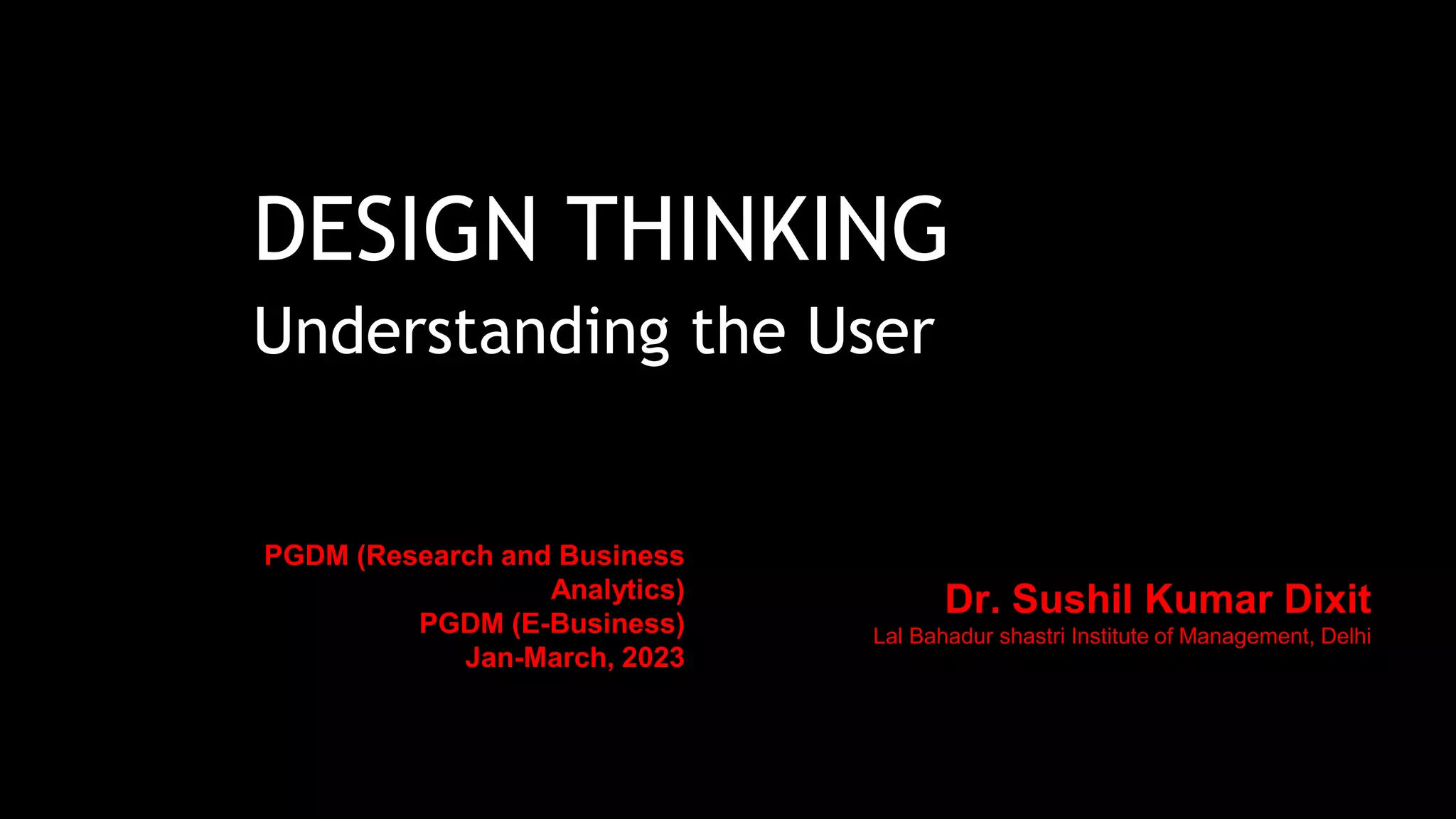 DESIGN THINKING
Understanding the User

PGDM (Research and Business Analytics)
PGDM (E-Business)
Jan-March, 2023

Dr. Sushil Kumar Dixit
Lal Bahadur shastri Institute of Management, Delhi